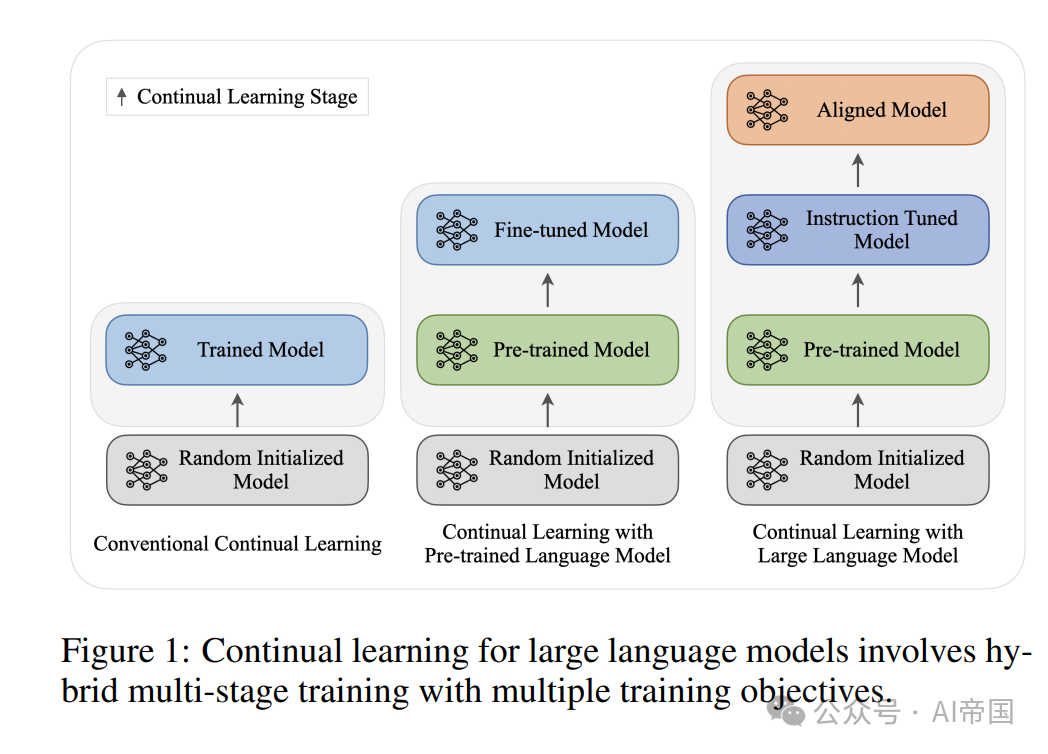 ↑ Continual Learning Stage

Trained Model

Random Initialized Model

Conventional Continual Learning

Fine-tuned Model

Pre-trained Model

Random Initialized Model

Continual Learning with Pre-trained Language Model

Aligned Model

Instruction Tuned Model

Pre-trained Model

Random Initialized Model

Continual Learning with Large Language Model

Figure 1: Continual learning for large language models involves hybrid multi-stage training with multiple training objectives.

公众号 · AI帝国